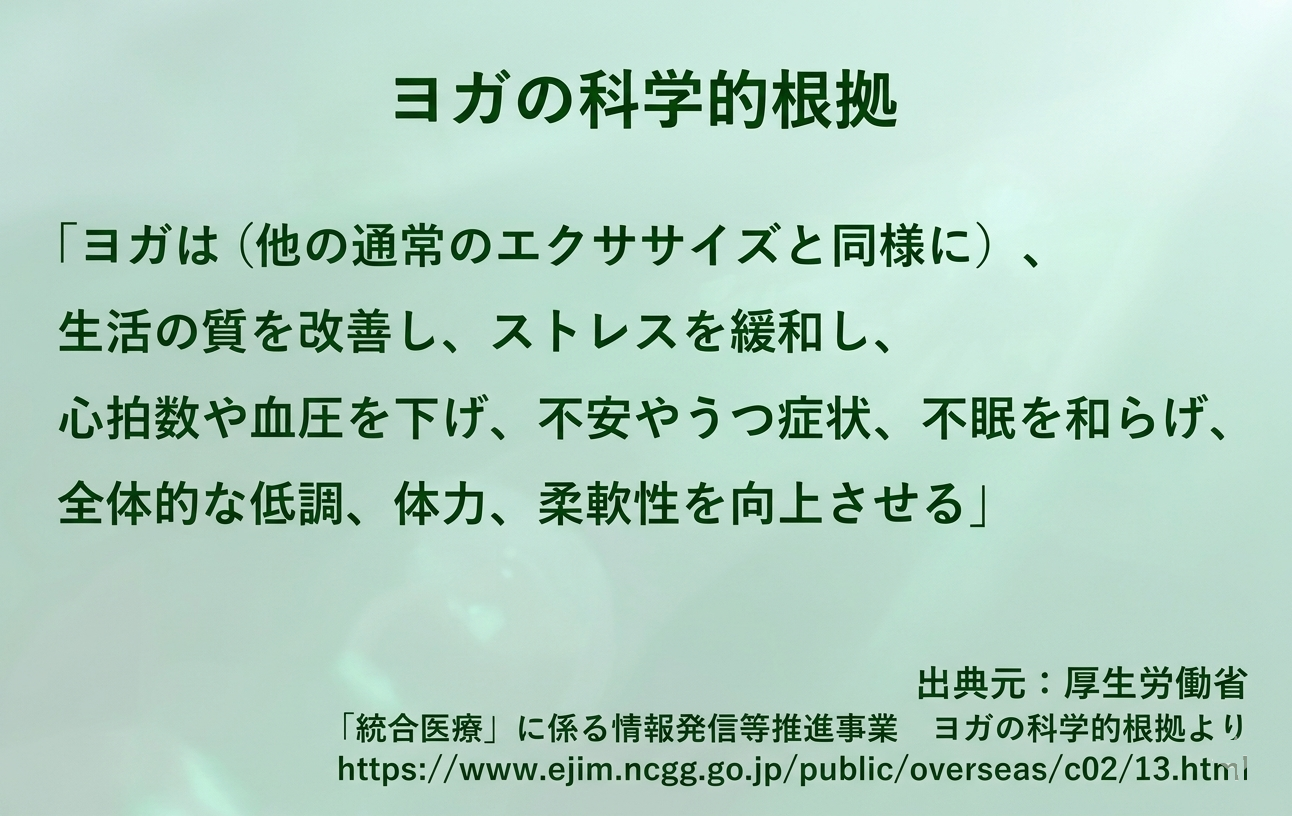 ヨガの科学的根拠

「ヨガは（他の通常のエクササイズと同様に）、生活の質を改善し、ストレスを緩和し、心拍数や血圧を下げ、不安やうつ症状、不眠を和らげ、全体的な低調、体力、柔軟性を向上させる」

出典元：厚生労働省
「統合医療」に係る情報発信等推進事業　ヨガの科学的根拠より
https://www.ejim.ncgg.go.jp/public/overseas/c02/13.html